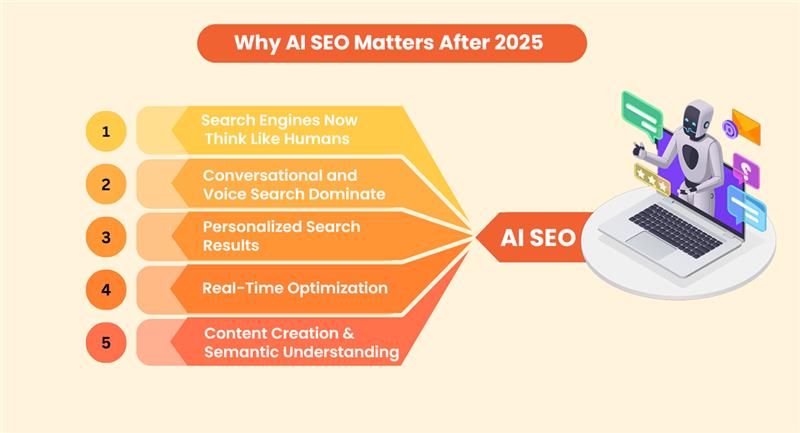 Why AI SEO Matters After 2025

1 Search Engines Now Think Like Humans

2 Conversational and Voice Search Dominate

3 Personalized Search Results

4 Real-Time Optimization

5 Content Creation & Semantic Understanding

AI SEO